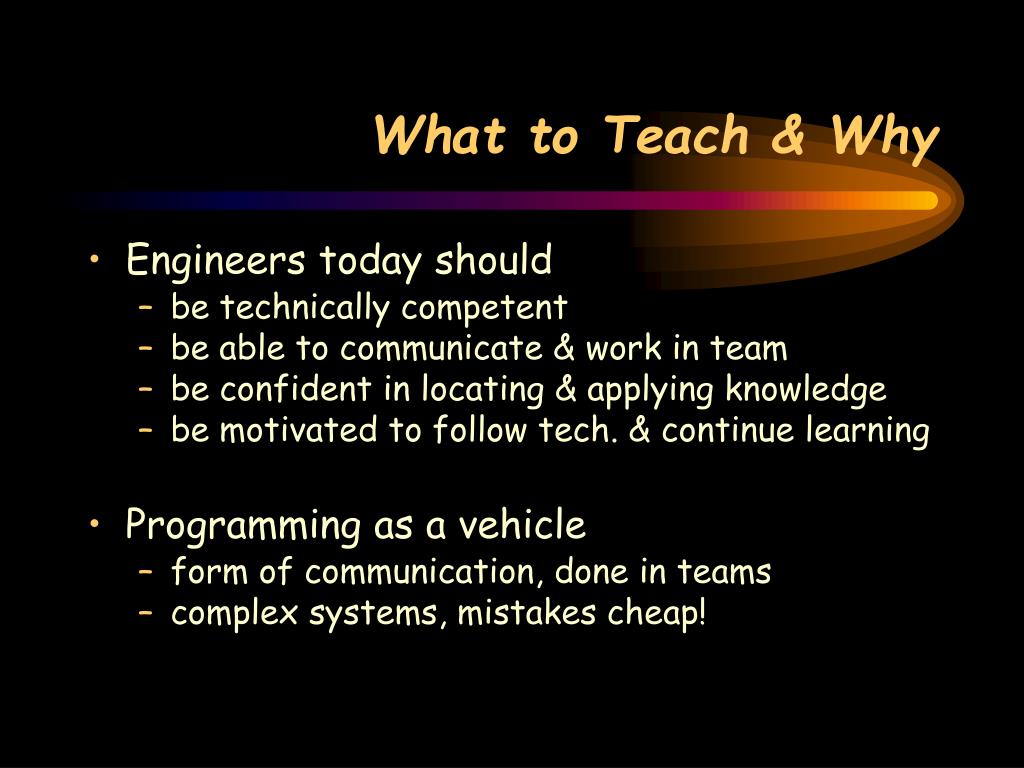 What to Teach & Why

• Engineers today should
– be technically competent
– be able to communicate & work in team
– be confident in locating & applying knowledge
– be motivated to follow tech. & continue learning

• Programming as a vehicle
– form of communication, done in teams
– complex systems, mistakes cheap!